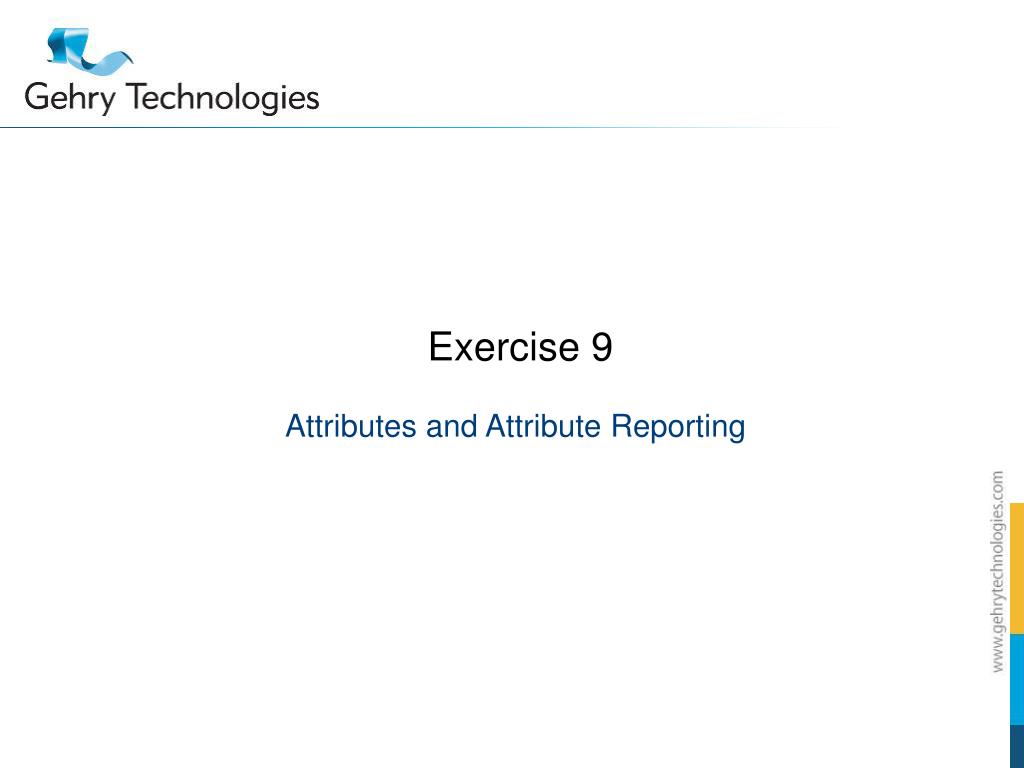 Gehry Technologies

Exercise 9

Attributes and Attribute Reporting

www.gehrytechnologies.com